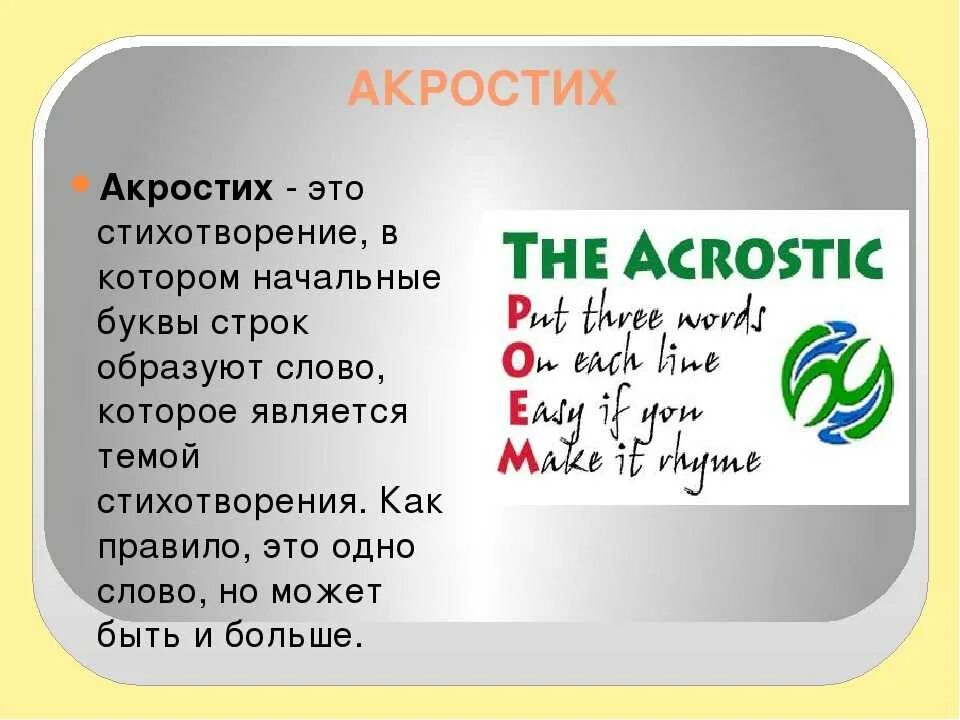 АКРОСТИХ

Акростих - это стихотворение, в котором начальные буквы строк образуют слово, которое является темой стихотворения. Как правило, это одно слово, но может быть и больше.

THE ACROSTIC
Put three words
On each line
Easy if you
Make it rhyme